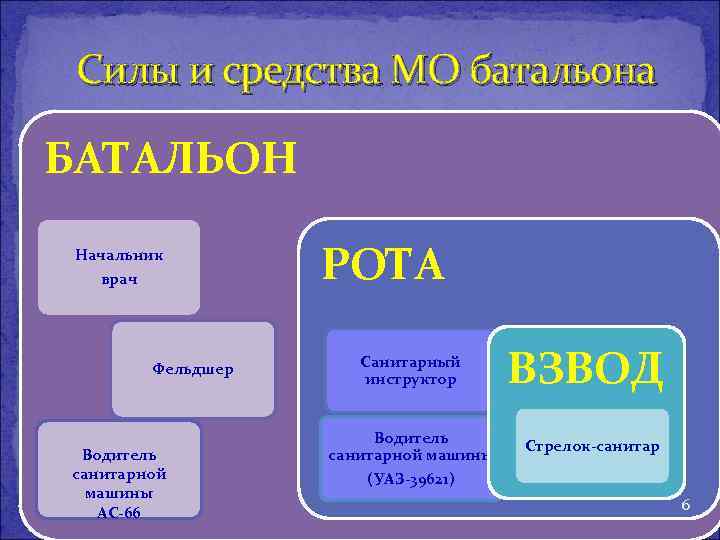 Силы и средства МО батальона

БАТАЛЬОН

Начальник врач

Фельдшер

Водитель санитарной машины АС-66

РОТА

Санитарный инструктор

Водитель санитарной машины (УАЗ-39621)

ВЗВОД

Стрелок-санитар

6